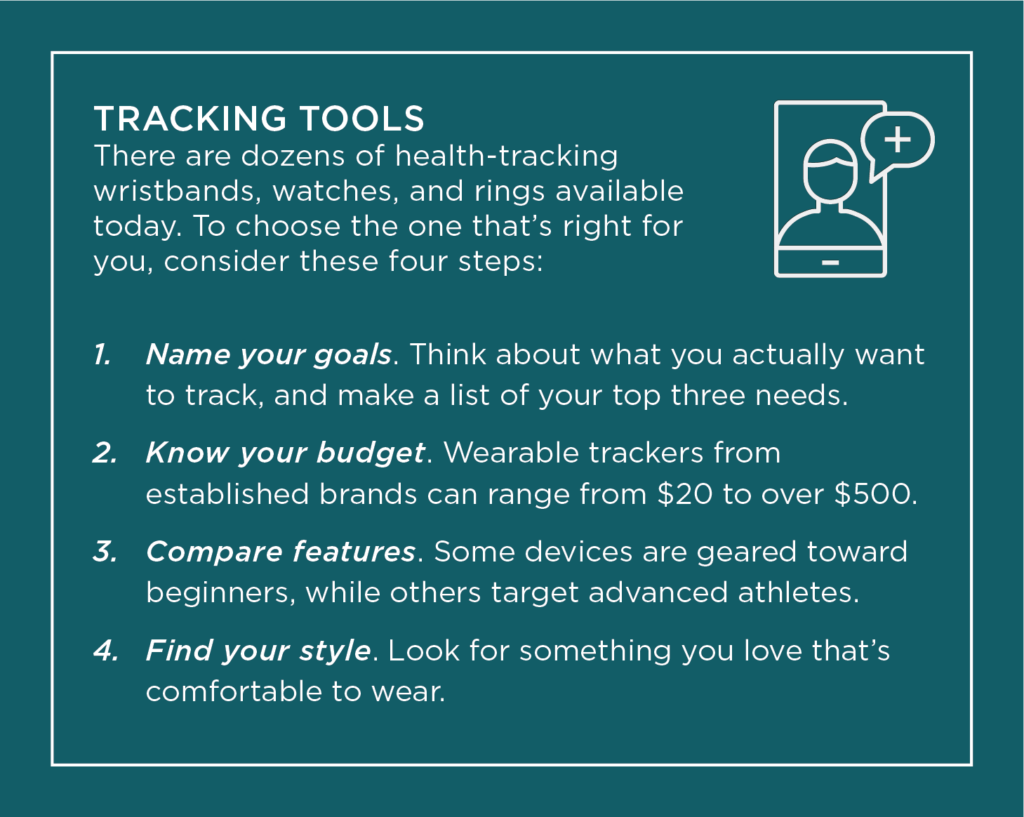 TRACKING TOOLS
There are dozens of health-tracking wristbands, watches, and rings available today. To choose the one that's right for you, consider these four steps:

1. Name your goals. Think about what you actually want to track, and make a list of your top three needs.

2. Know your budget. Wearable trackers from established brands can range from \$20 to over \$500.

3. Compare features. Some devices are geared toward beginners, while others target advanced athletes.

4. Find your style. Look for something you love that's comfortable to wear.